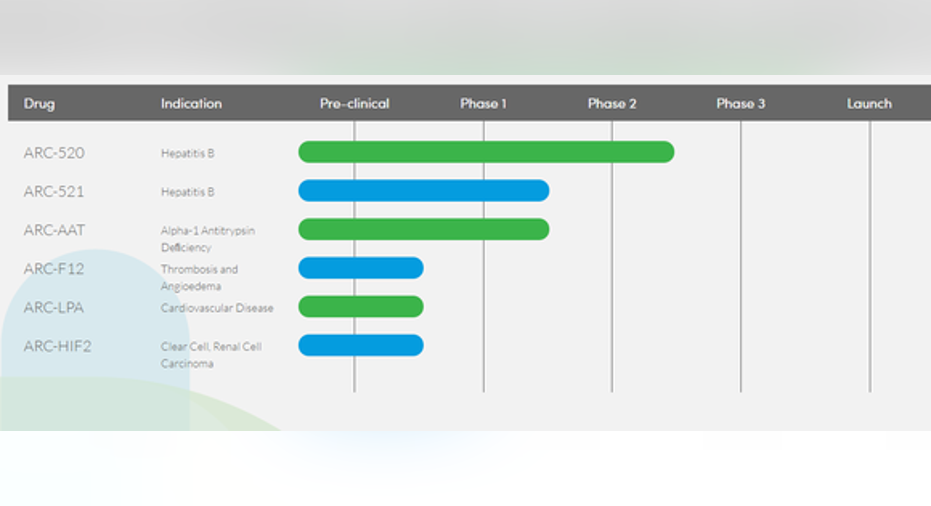 | Drug | Indication | Pre-clinical | Phase 1 | Phase 2 | Phase 3 | Launch |
|---|---|---|---|---|---|---|
| ARC-520 | Hepatitis B | | | | | |
| ARC-521 | Hepatitis B | | | | | |
| ARC-AAT | Alpha-1 Antitrypsin Deficiency | | | | | |
| ARC-F12 | Thrombosis and Angioedema | | | | | |
| ARC-LPA | Cardiovascular Disease | | | | | |
| ARC-HIF2 | Clear Cell, Renal Cell Carcinoma | | | | | |